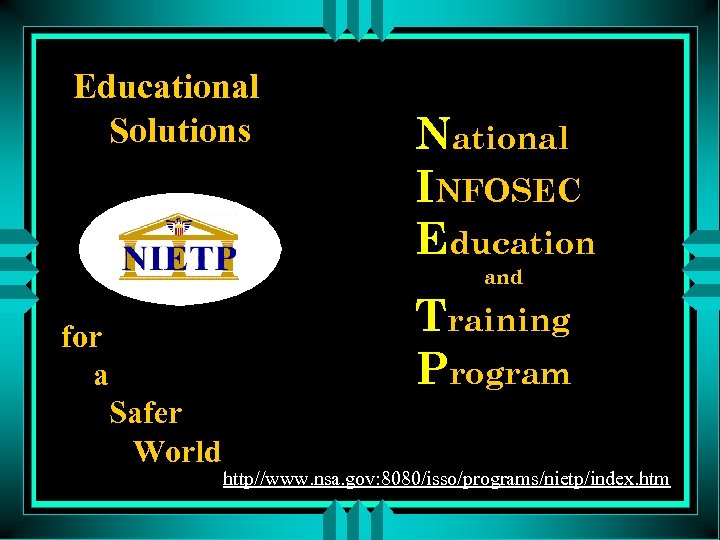 Educational Solutions

NIETP

for a Safer World

National
INFOSEC
Education
and
Training
Program

http://www.nsa.gov:8080/isso/programs/nietp/index.htm